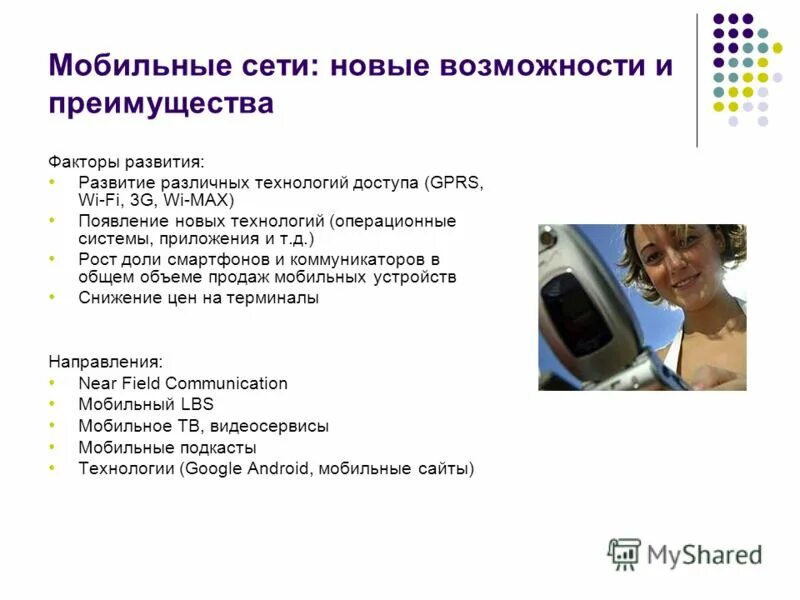 Мобильные сети: новые возможности и преимущества

Факторы развития:
• Развитие различных технологий доступа (GPRS, Wi-Fi, 3G, Wi-MAX)
• Появление новых технологий (операционные системы, приложения и т.д.)
• Рост доли смартфонов и коммуникаторов в общем объеме продаж мобильных устройств
• Снижение цен на терминалы

Направления:
• Near Field Communication
• Мобильный LBS
• Мобильное ТВ, видеосервисы
• Мобильные подкасты
• Технологии (Google Android, мобильные сайты)

MyShared